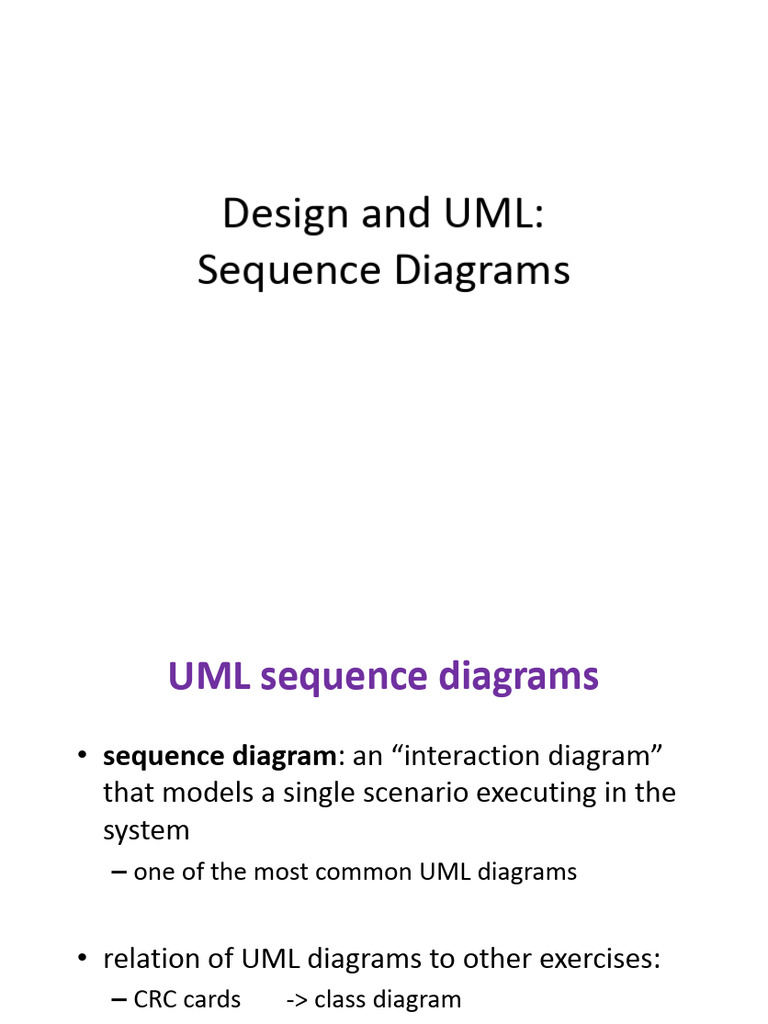 Design and UML:
Sequence Diagrams

UML sequence diagrams

• sequence diagram: an “interaction diagram” that models a single scenario executing in the system
– one of the most common UML diagrams

• relation of UML diagrams to other exercises:
– CRC cards -> class diagram